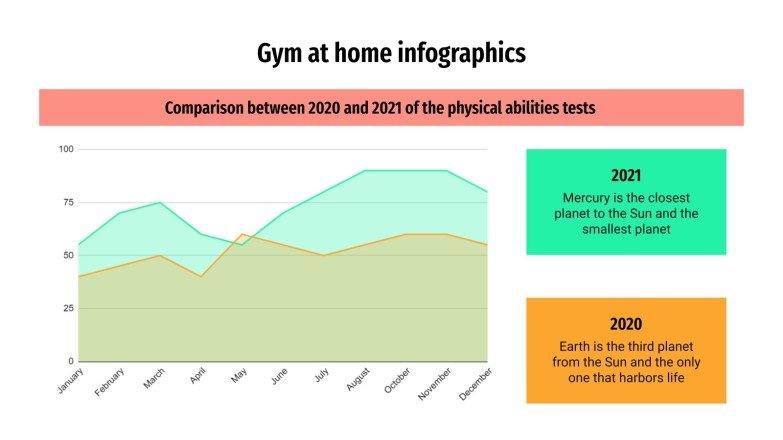 Gym at home infographics

Comparison between 2020 and 2021 of the physical abilities tests

100
75
50
25
0

January
February
March
April
May
June
July
August
October
November
December

2021
Mercury is the closest planet to the Sun and the smallest planet

2020
Earth is the third planet from the Sun and the only one that harbors life